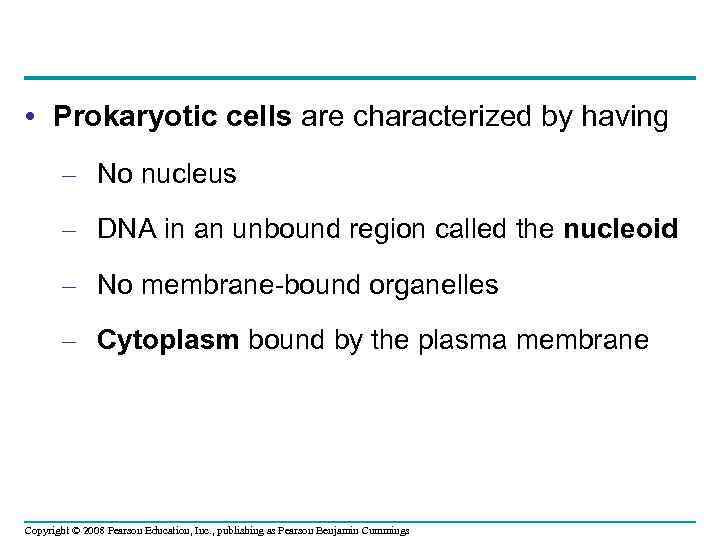 • Prokaryotic cells are characterized by having

– No nucleus

– DNA in an unbound region called the nucleoid

– No membrane-bound organelles

– Cytoplasm bound by the plasma membrane

Copyright © 2008 Pearson Education, Inc., publishing as Pearson Benjamin Cummings